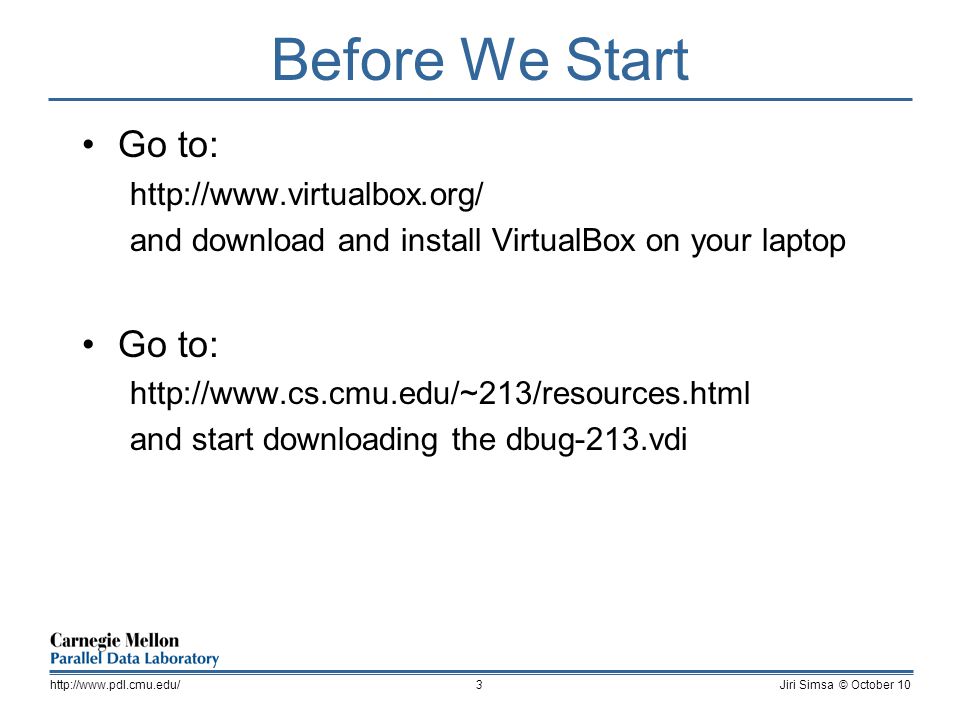 Before We Start

• Go to:

http://www.virtualbox.org/

and download and install VirtualBox on your laptop

• Go to:

http://www.cs.cmu.edu/~213/resources.html

and start downloading the dbug-213.vdi

Carnegie Mellon
Parallel Data Laboratory

http://www.pdl.cmu.edu/ 3 Jiri Simsa © October 10